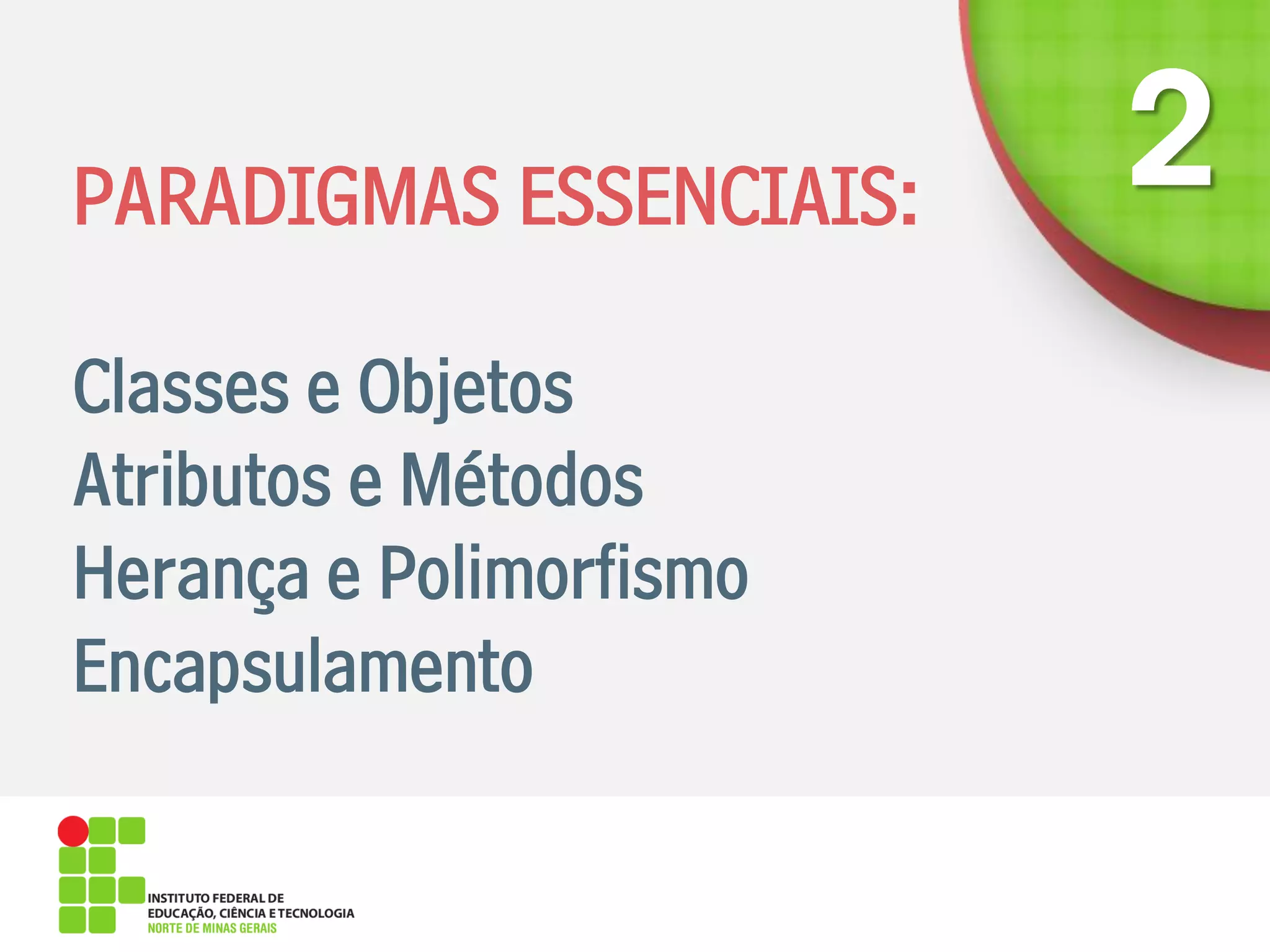 2

PARADIGMAS ESSENCIAIS:

Classes e Objetos
Atributos e Métodos
Herança e Polimorfismo
Encapsulamento

INSTITUTO FEDERAL DE
EDUCAÇÃO, CIÊNCIA E TECNOLOGIA
NORTE DE MINAS GERAIS